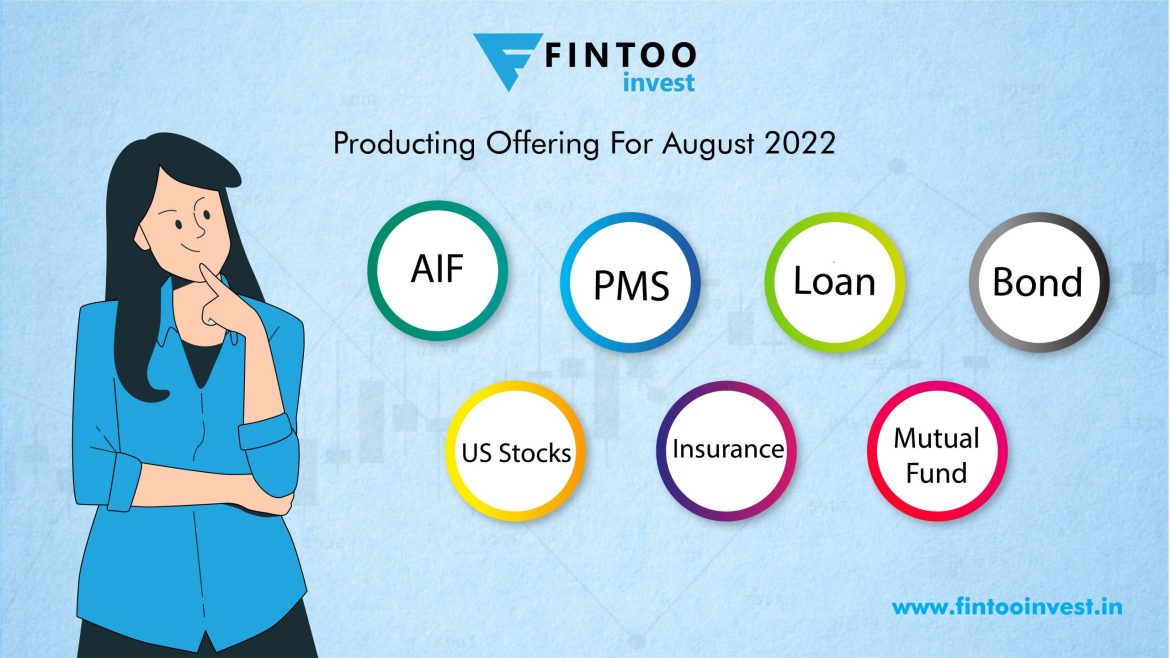 FINTOO
invest

Producting Offering For August 2022

AIF

PMS

Loan

Bond

US Stocks

Insurance

Mutual Fund

www.fintooinvest.in